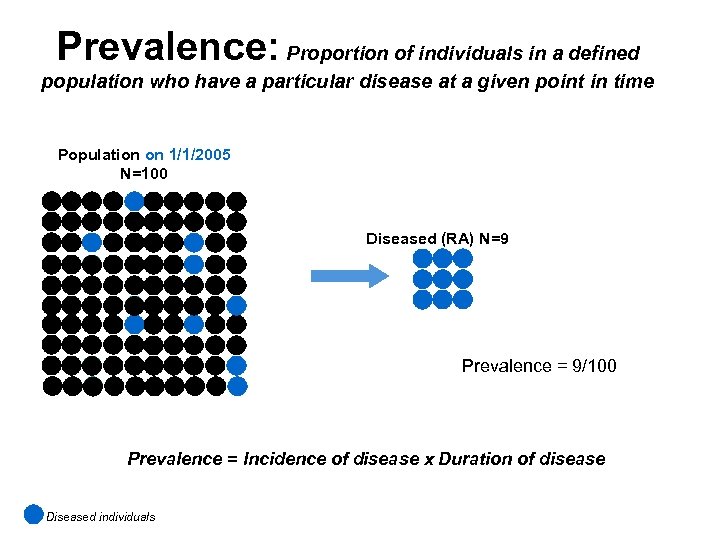 Prevalence: Proportion of individuals in a defined population who have a particular disease at a given point in time

Population on 1/1/2005
N=100

Diseased (RA) N=9

Prevalence = 9/100

Prevalence = Incidence of disease x Duration of disease

Diseased individuals